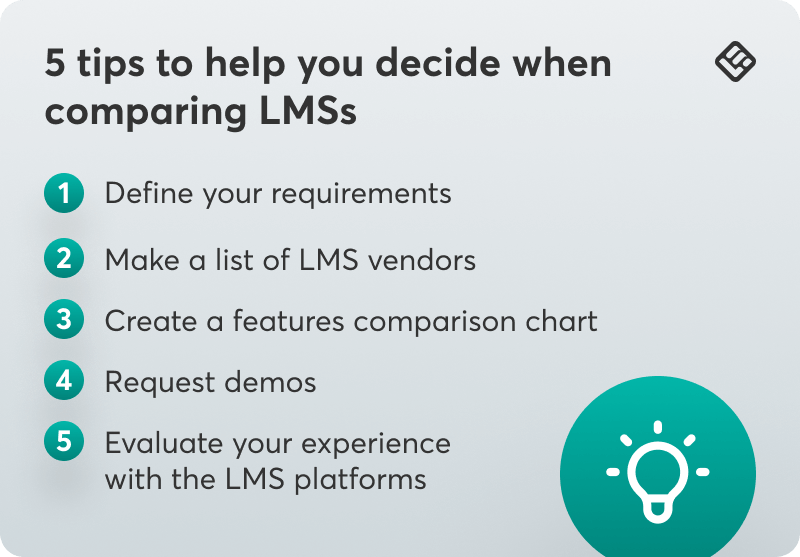 5 tips to help you decide when comparing LMSs

1 Define your requirements

2 Make a list of LMS vendors

3 Create a features comparison chart

4 Request demos

5 Evaluate your experience with the LMS platforms